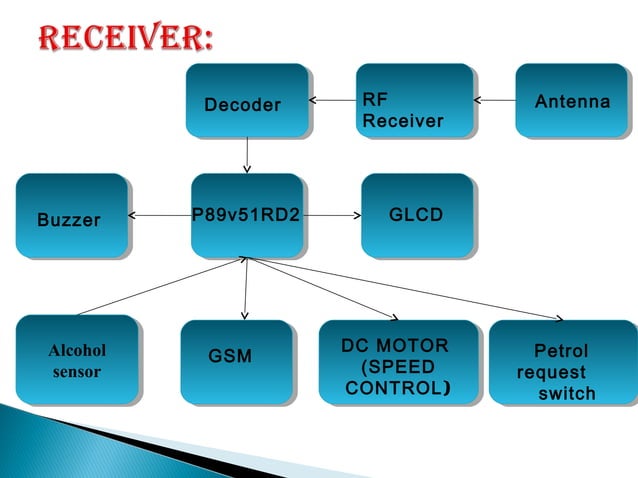 RECEIVER:

Decoder

RF Receiver

Antenna

Buzzer

P89v51RD2

GLCD

Alcohol sensor

GSM

DC MOTOR (SPEED CONTROL)

Petrol request switch